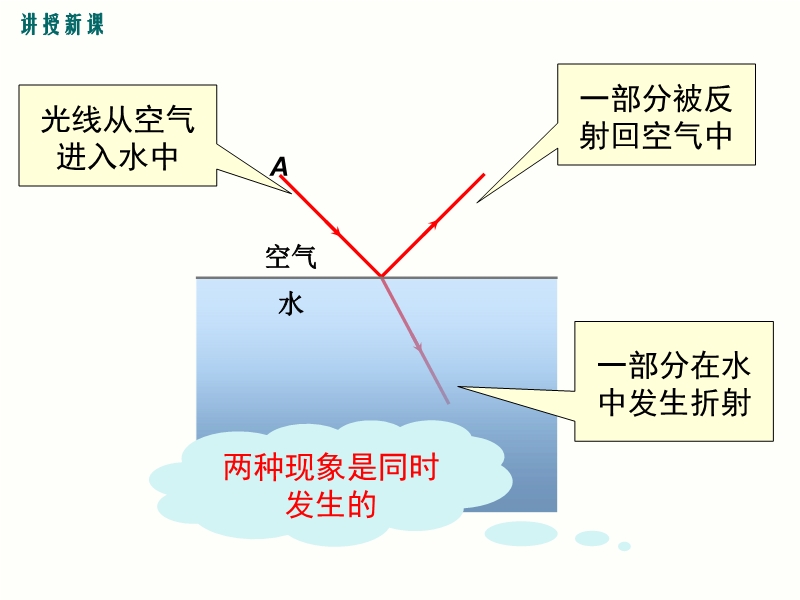 讲授新课

光线从空气进入水中

一部分被反射回空气中

A

空气

水

一部分在水中发生折射

两种现象是同时发生的